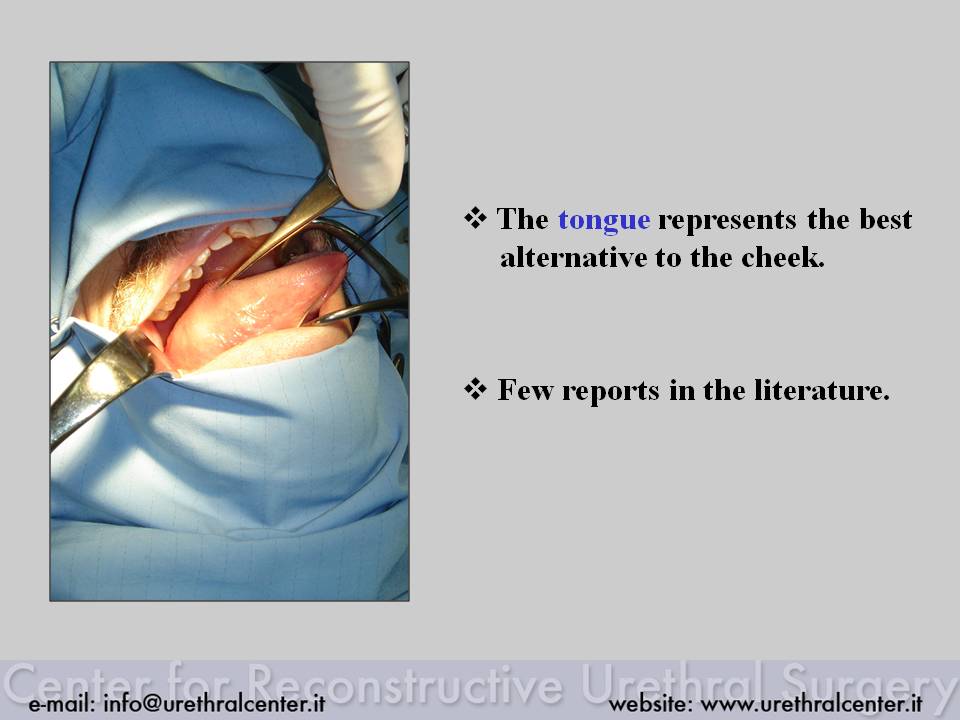 ❖ The tongue represents the best alternative to the cheek.

❖ Few reports in the literature.

Center for Reconstructive Urethral Surgery

e-mail: info@urethralcenter.it

website: www.urethralcenter.it